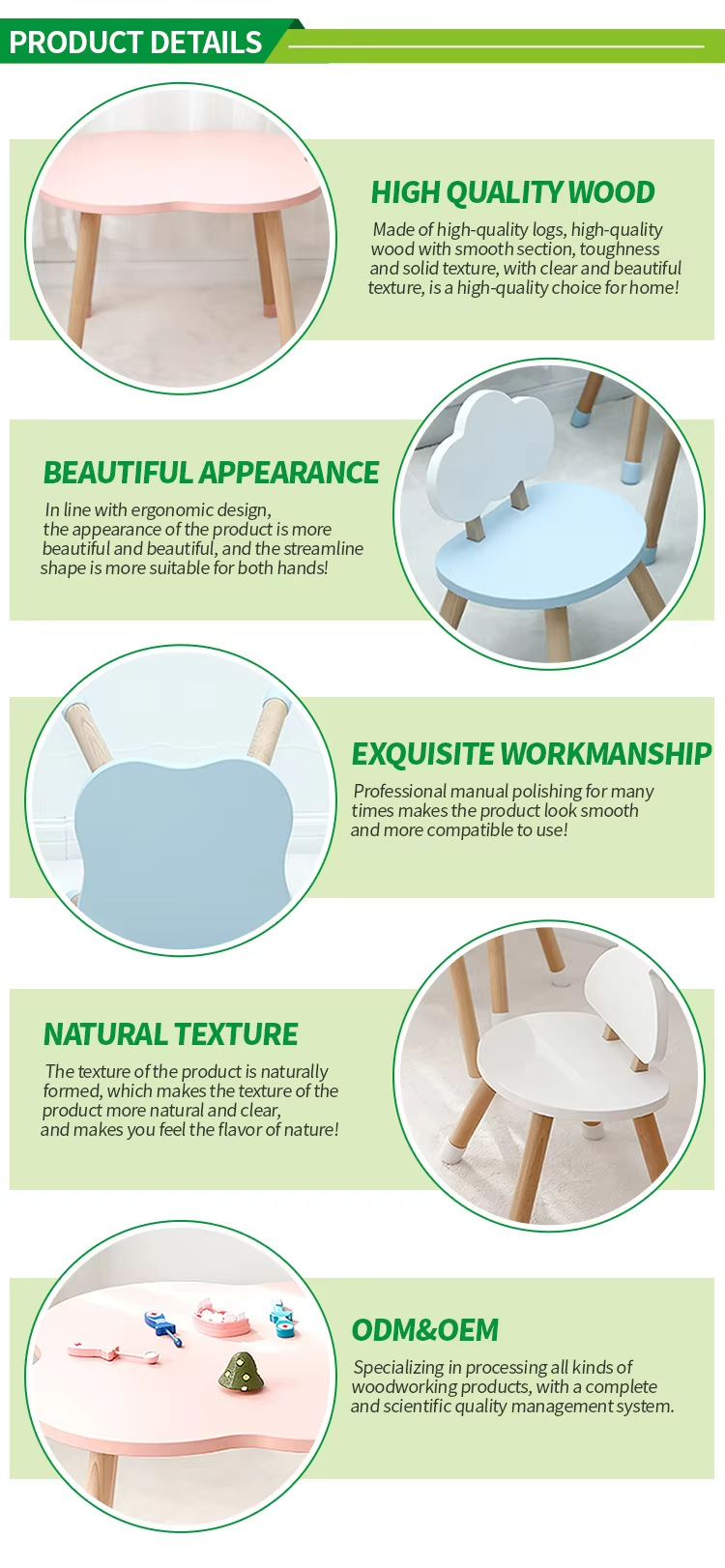 PRODUCT DETAILS

HIGH QUALITY WOOD

Made of high-quality logs, high-quality wood with smooth section, toughness and solid texture, with clear and beautiful texture, is a high-quality choice for home!

BEAUTIFUL APPEARANCE

In line with ergonomic design, the appearance of the product is more beautiful and beautiful, and the streamline shape is more suitable for both hands!

EXQUISITE WORKMANSHIP

Professional manual polishing for many times makes the product look smooth and more compatible to use!

NATURAL TEXTURE

The texture of the product is naturally formed, which makes the texture of the product more natural and clear, and makes you feel the flavor of nature!

ODM&OEM

Specializing in processing all kinds of woodworking products, with a complete and scientific quality management system.